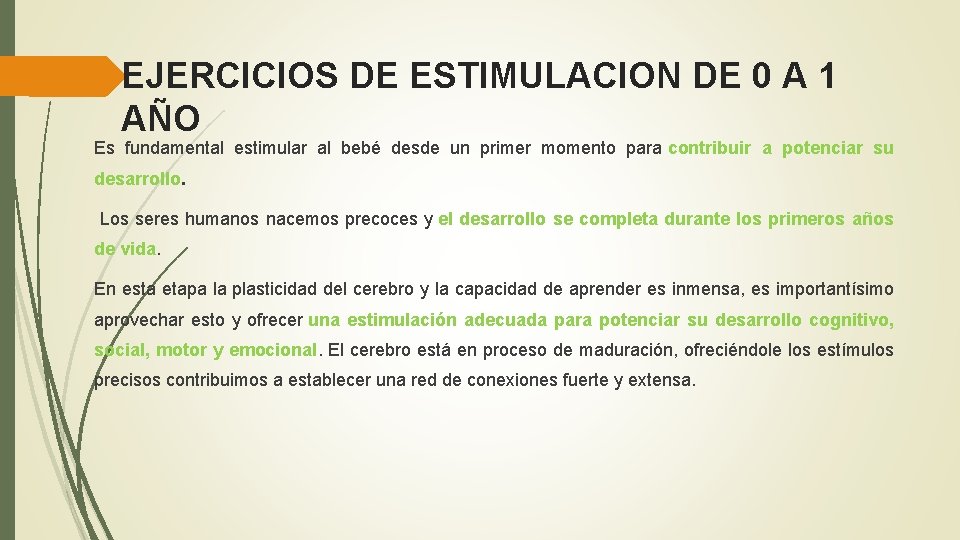 EJERCICIOS DE ESTIMULACION DE 0 A 1 AÑO

Es fundamental estimular al bebé desde un primer momento para contribuir a potenciar su desarrollo.

Los seres humanos nacemos precoces y el desarrollo se completa durante los primeros años de vida.

En esta etapa la plasticidad del cerebro y la capacidad de aprender es inmensa, es importantísimo aprovechar esto y ofrecer una estimulación adecuada para potenciar su desarrollo cognitivo, social, motor y emocional. El cerebro está en proceso de maduración, ofreciéndole los estímulos precisos contribuimos a establecer una red de conexiones fuerte y extensa.